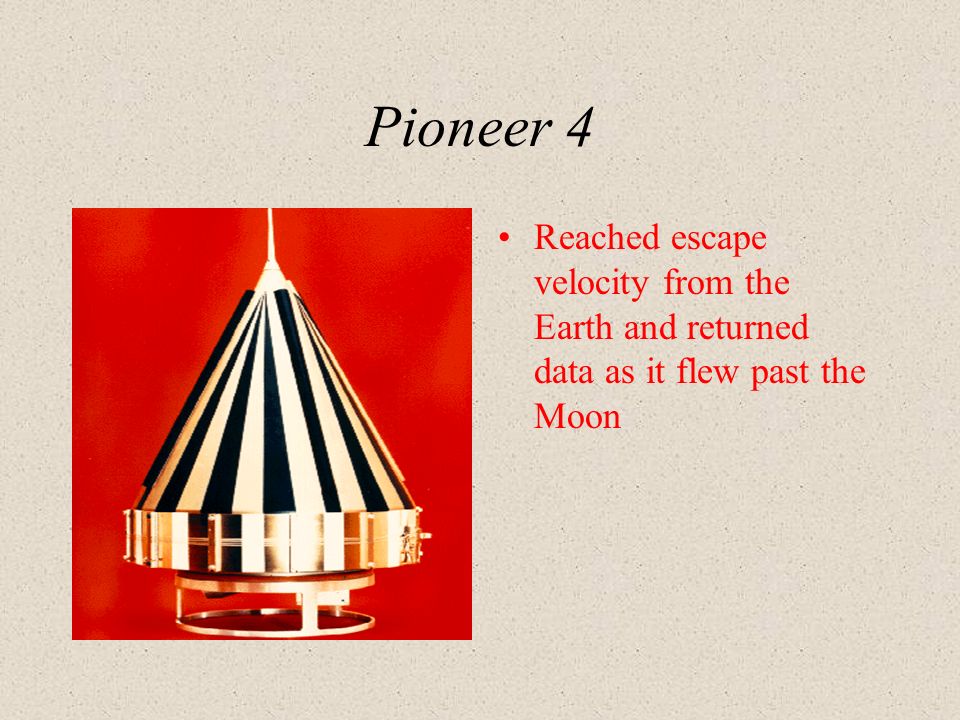 Pioneer 4

• Reached escape velocity from the Earth and returned data as it flew past the Moon